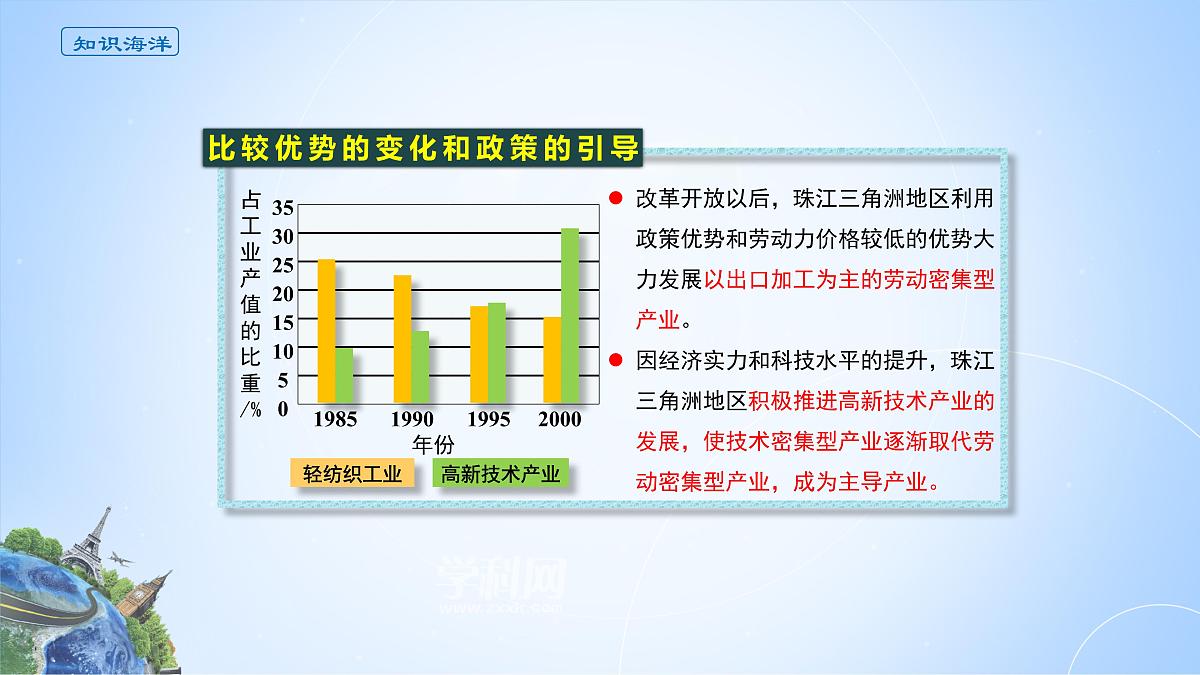 知识海洋

比较优势的变化和政策的引导

占工业产值的比重/%

35
30
25
20
15
10
5
0

1985 1990 1995 2000
年份

轻纺织工业 高新技术产业

● 改革开放以后，珠江三角洲地区利用政策优势和劳动力价格较低的优势大力发展以出口加工为主的劳动密集型产业。

● 因经济实力和科技水平的提升，珠江三角洲地区积极推进高新技术产业的发展，使技术密集型产业逐渐取代劳动密集型产业，成为主导产业。

学科网
www.zxxk.com